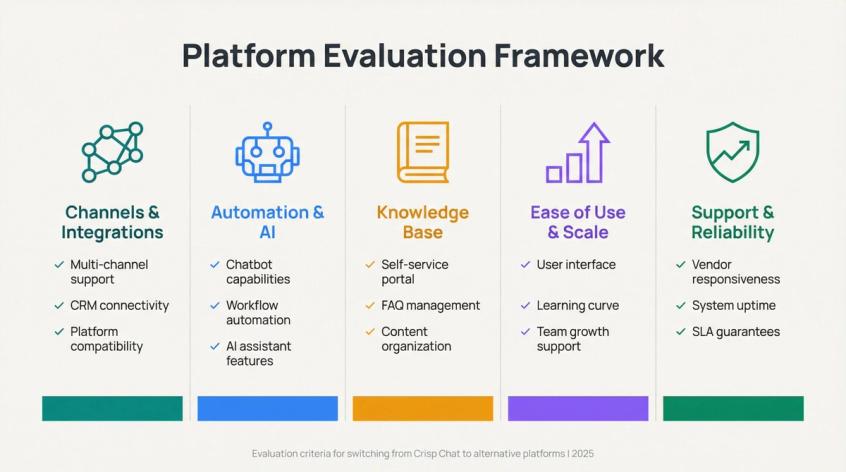 Platform Evaluation Framework

Channels & Integrations

✓ Multi-channel support

✓ CRM connectivity

✓ Platform compatibility

Automation & AI

✓ Chatbot capabilities

✓ Workflow automation

✓ AI assistant features

Knowledge Base

✓ Self-service portal

✓ FAQ management

✓ Content organization

Ease of Use & Scale

✓ User interface

✓ Learning curve

✓ Team growth support

Support & Reliability

✓ Vendor responsiveness

✓ System uptime

✓ SLA guarantees

Evaluation criteria for switching from Crisp Chat to alternative platforms | 2025